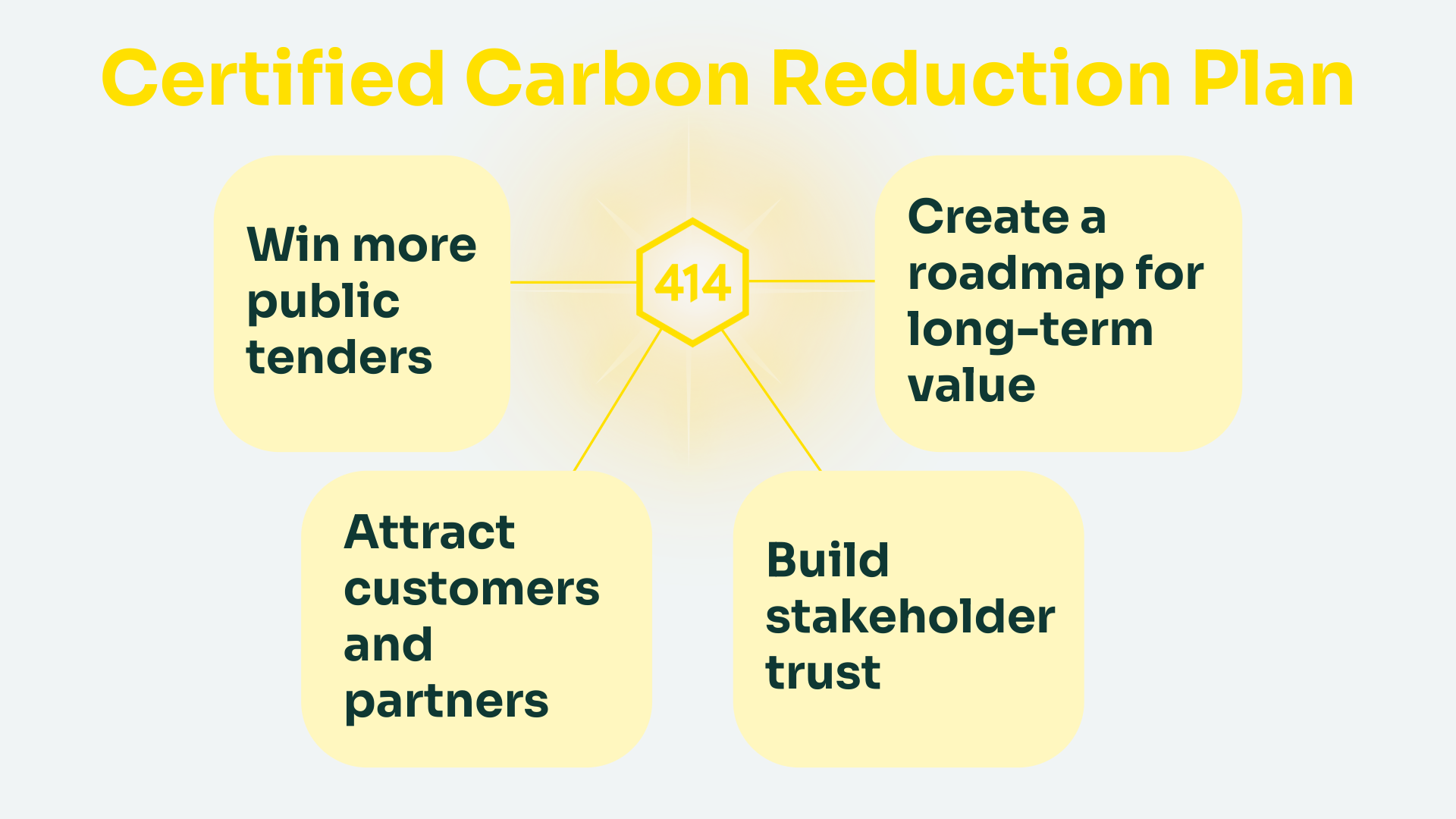 Certified Carbon Reduction Plan

Win more public tenders

414

Create a roadmap for long-term value

Attract customers and partners

Build stakeholder trust